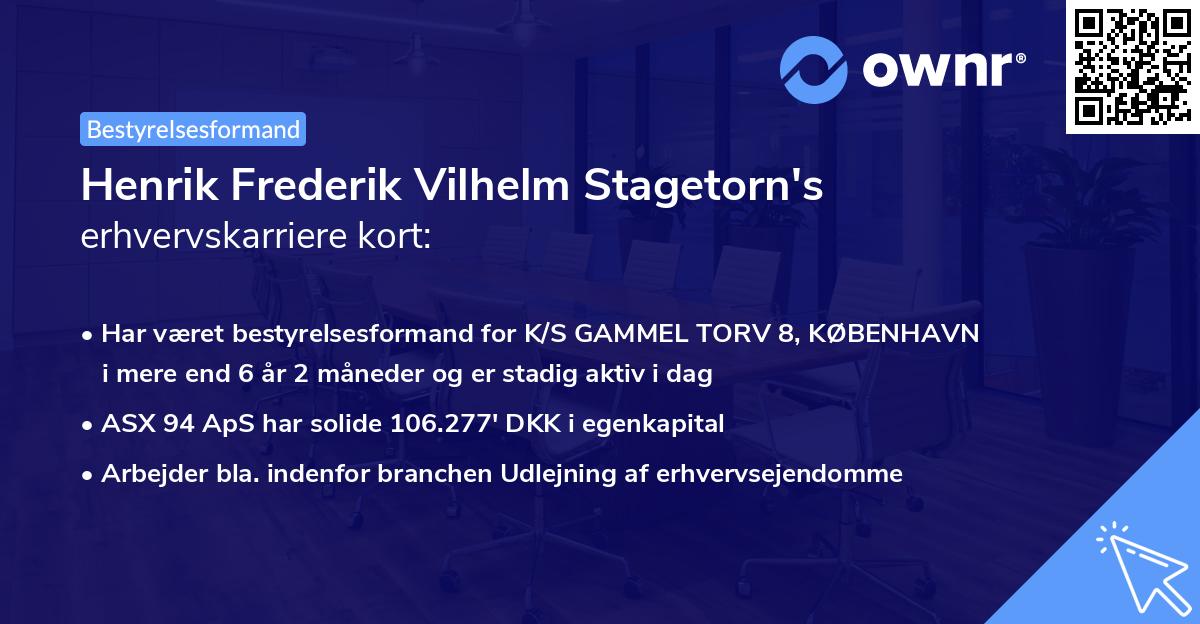 ownr®

Bestyrelsesformand

Henrik Frederik Vilhelm Stagetorn's
erhvervskarriere kort:

• Har været bestyrelsesformand for K/S GAMMEL TORV 8, KØBENHAVN i mere end 6 år 2 måneder og er stadig aktiv i dag
• ASX 94 ApS har solide 106.277' DKK i egenkapital
• Arbejder bla. indenfor branchen Udlejning af erhvervsejendomme